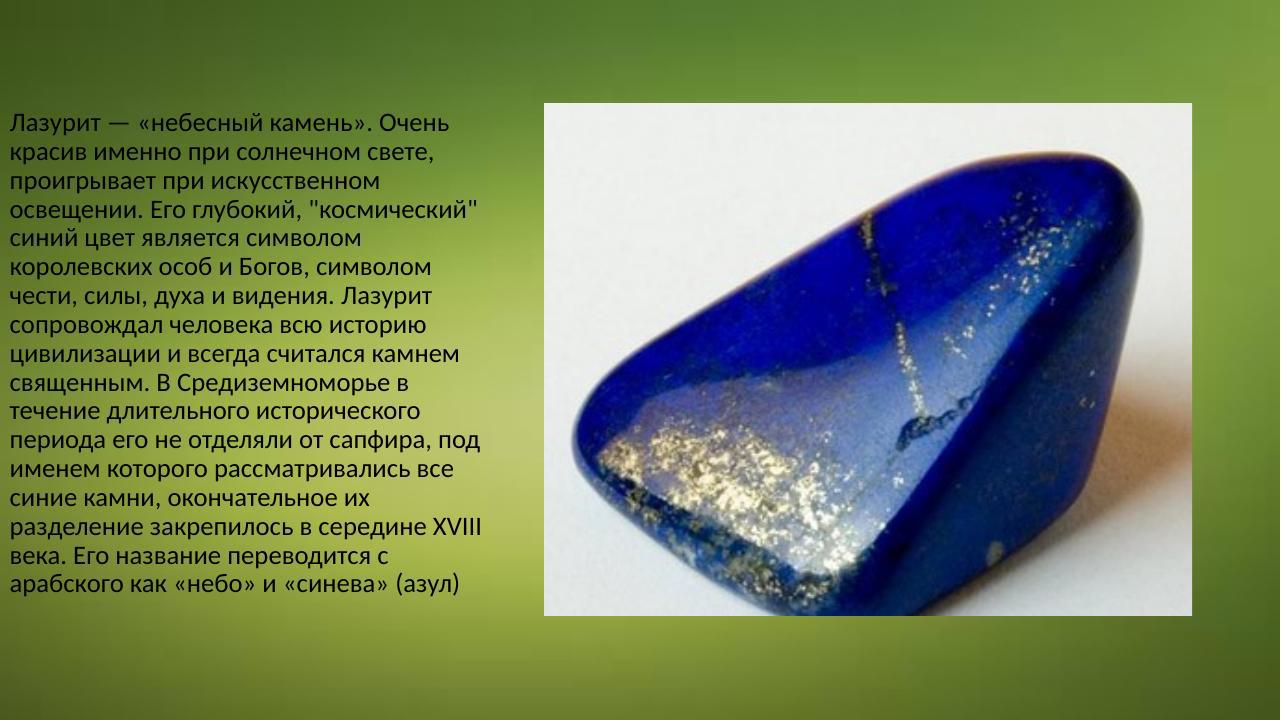 Лазурит — «небесный камень». Очень красив именно при солнечном свете, проигрывает при искусственном освещении. Его глубокий, "космический" синий цвет является символом королевских особ и Богов, символом чести, силы, духа и видения. Лазурит сопровождал человека всю историю цивилизации и всегда считался камнем священным. В Средиземноморье в течение длительного исторического периода его не отделяли от сапфира, под именем которого рассматривались все синие камни, окончательное их разделение закрепилось в середине XVIII века. Его название переводится с арабского как «небо» и «синева» (азул)